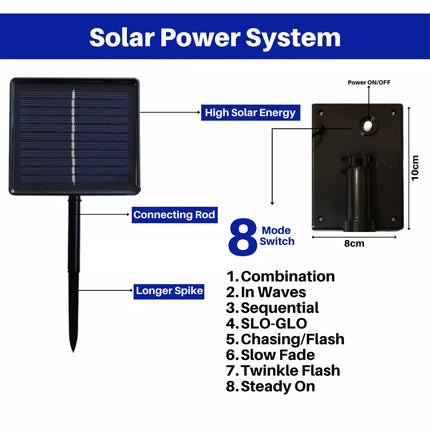 Solar Power System

High Solar Energy

Power ON/OFF

10cm

8cm

Connecting Rod

8 Mode Switch

Longer Spike

1. Combination
2. In Waves
3. Sequential
4. SLO-GLO
5. Chasing/Flash
6. Slow Fade
7. Twinkle Flash
8. Steady On